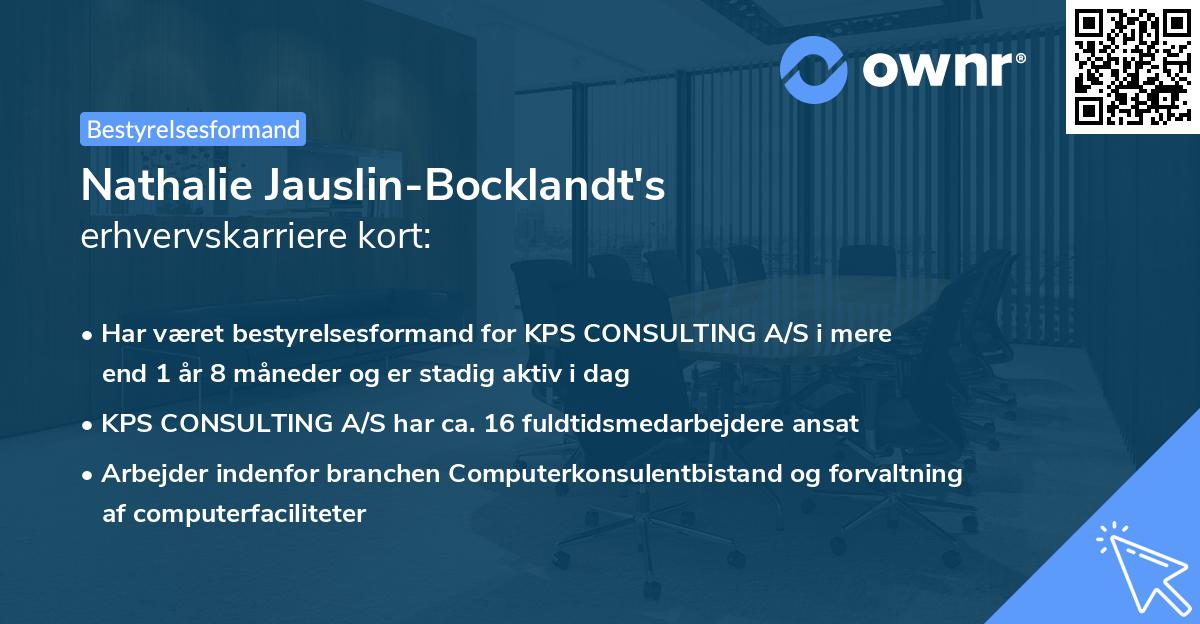 ownr®

Bestyrelsesformand

Nathalie Jauslin-Bocklandt's
erhvervskarriere kort:

• Har været bestyrelsesformand for KPS CONSULTING A/S i mere end 1 år 8 måneder og er stadig aktiv i dag

• KPS CONSULTING A/S har ca. 16 fuldtidsmedarbejdere ansat

• Arbejder indenfor branchen Computerkonsulentbistand og forvaltning af computerfaciliteter